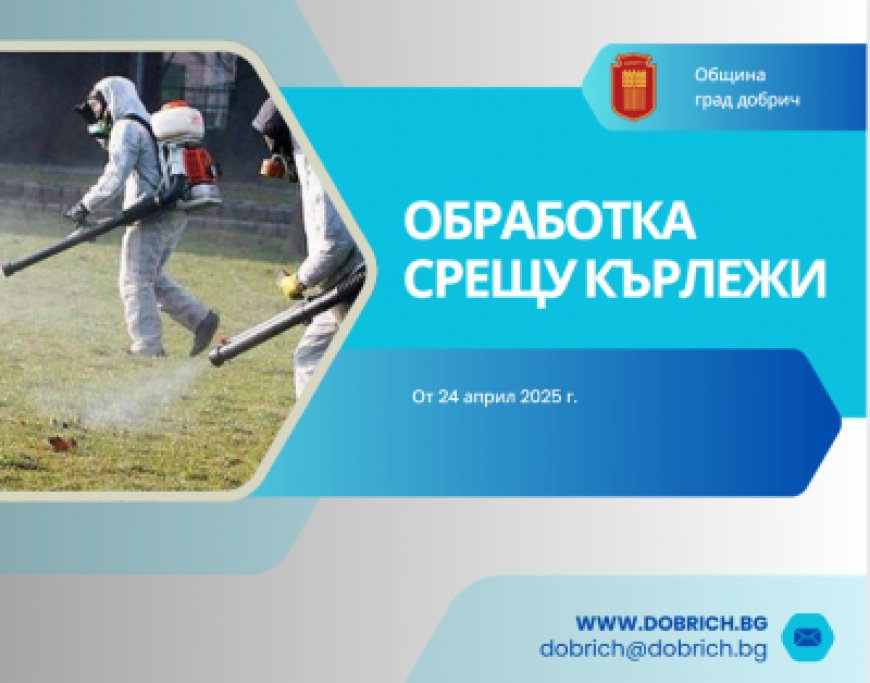 Община
град добрич

ОБРАБОТКА
СРЕЩУ КЪРЛЕЖИ

От 24 април 2025 г.

WWW.DOBRICH.BG
dobrich@dobrich.bg